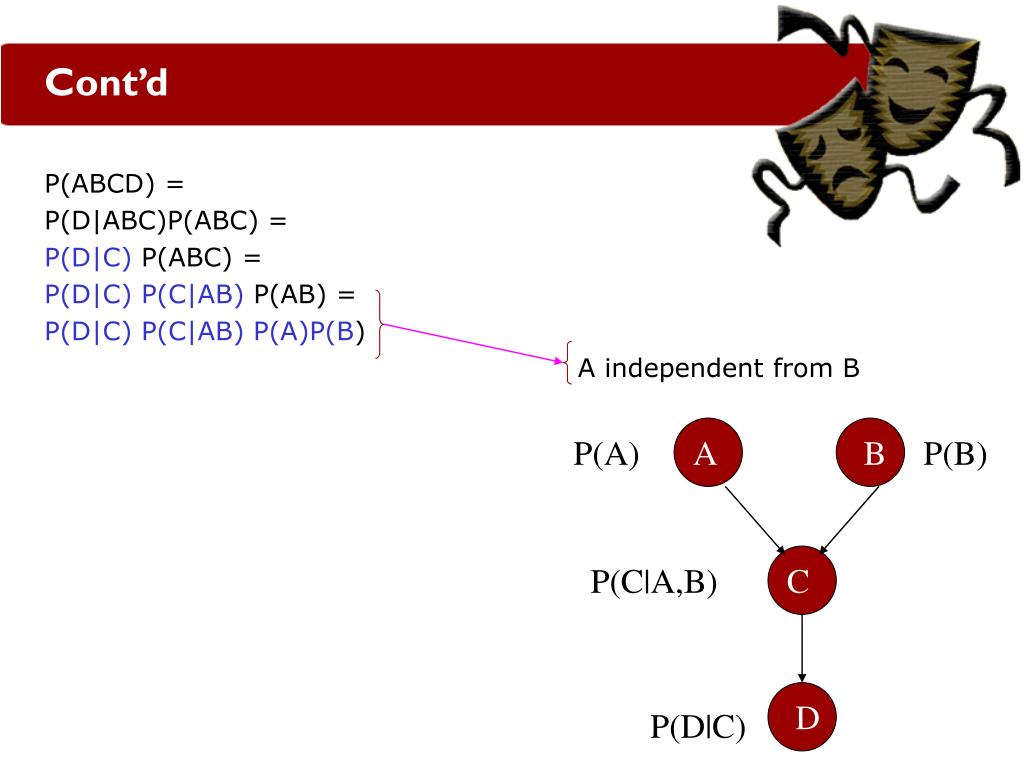 Cont'd

P(ABCD) =
P(D|ABC)P(ABC) =
P(D|C) P(ABC) =
P(D|C) P(C|AB) P(AB) =
P(D|C) P(C|AB) P(A)P(B)

A independent from B

P(A) A

B P(B)

P(C|A,B) C

P(D|C) D